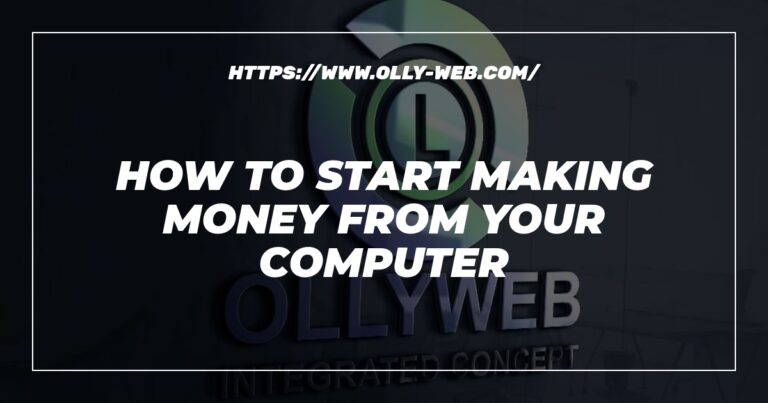 HTTPS://WWW.OLLY-WEB.COM/

HOW TO START MAKING MONEY FROM YOUR COMPUTER

L

OLLYWEB

INTEGRATED CONCEPT